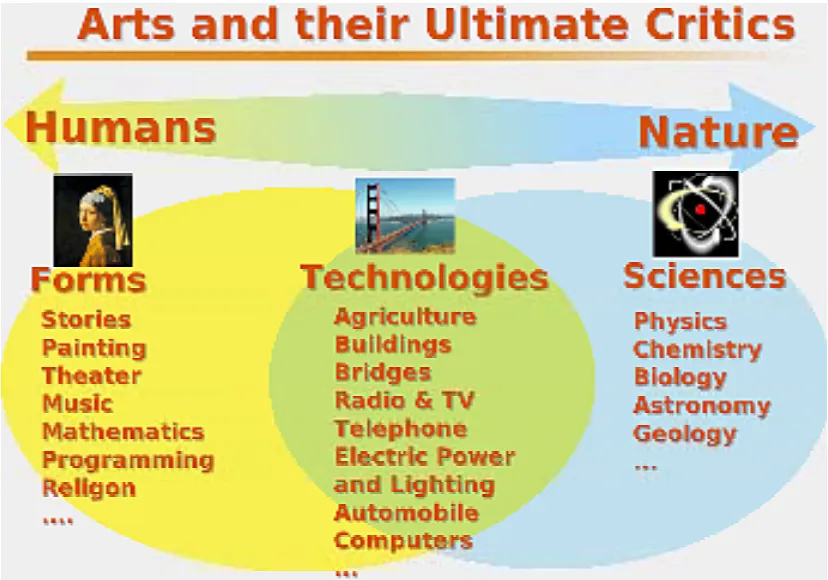 Arts and their Ultimate Critics

Humans

Nature

Forms
Stories
Painting
Theater
Music
Mathematics
Programming
Religon
....

Technologies
Agriculture
Buildings
Bridges
Radio & TV
Telephone
Electric Power and Lighting
Automobile
Computers
...

Sciences
Physics
Chemistry
Biology
Astronomy
Geology
...